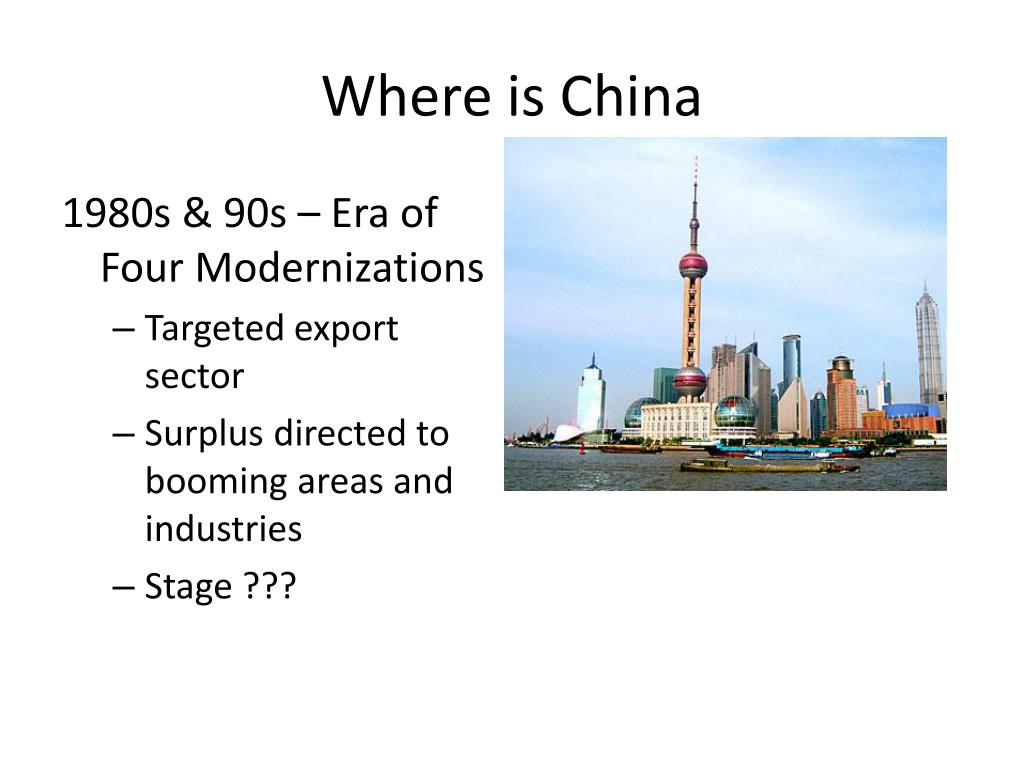 Where is China

1980s & 90s – Era of Four Modernizations

– Targeted export sector

– Surplus directed to booming areas and industries

– Stage ???